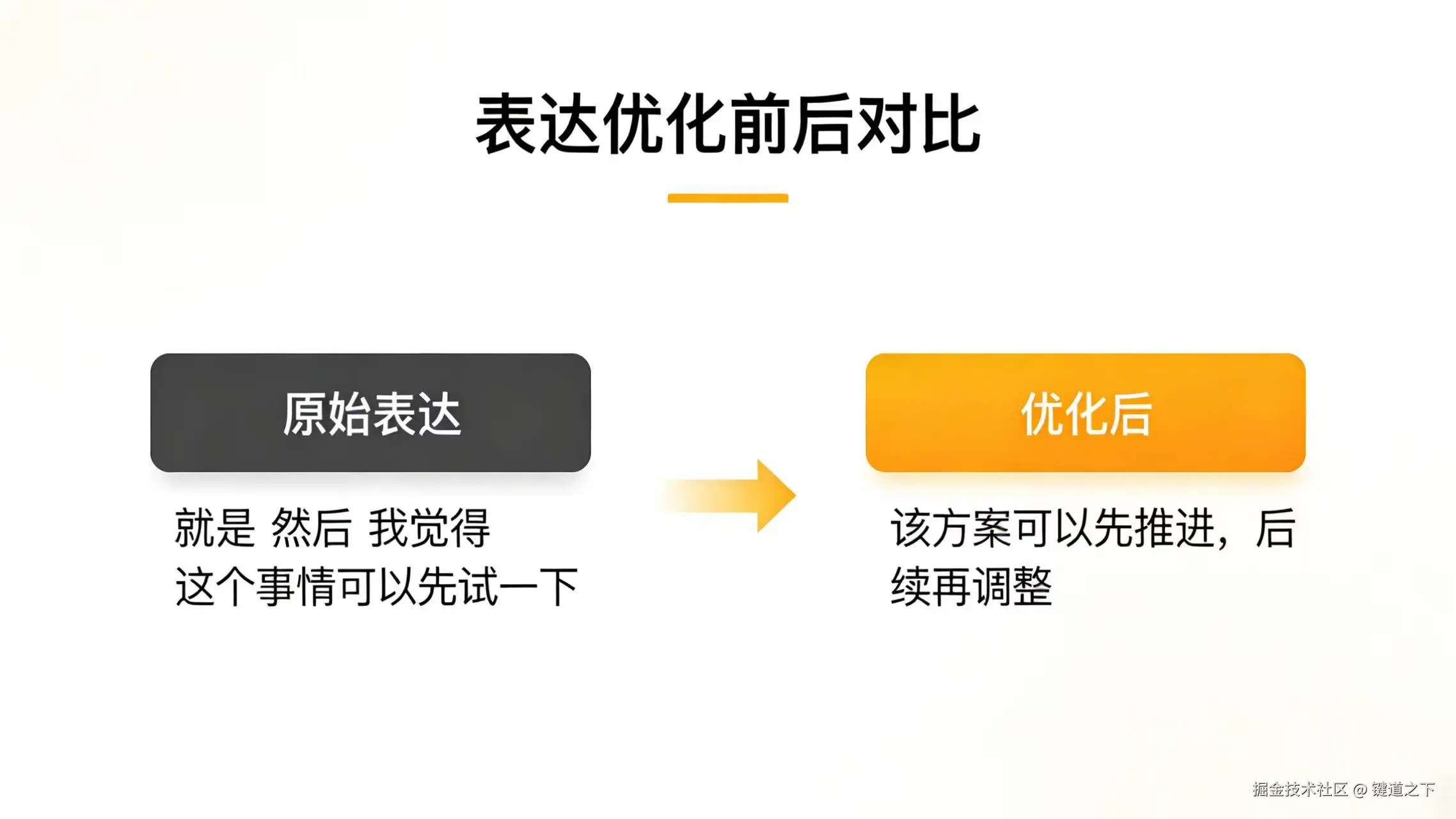 表达优化前后对比

原始表达

就是 然后 我觉得 这个事情可以先试一下

优化后

该方案可以先推进，后续再调整

掘金技术社区 @ 键道之下